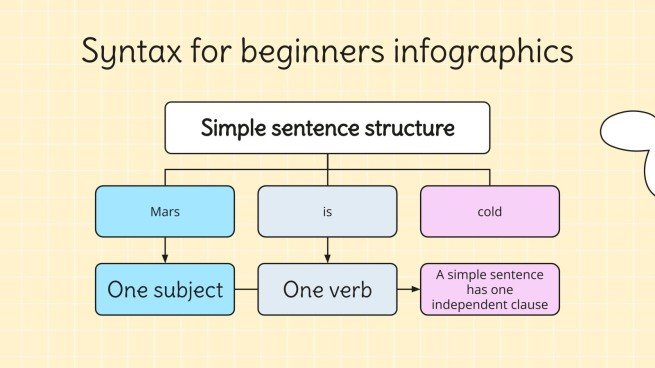 Syntax for beginners infographics

Simple sentence structure

Mars

is

cold

One subject

One verb

A simple sentence has one independent clause